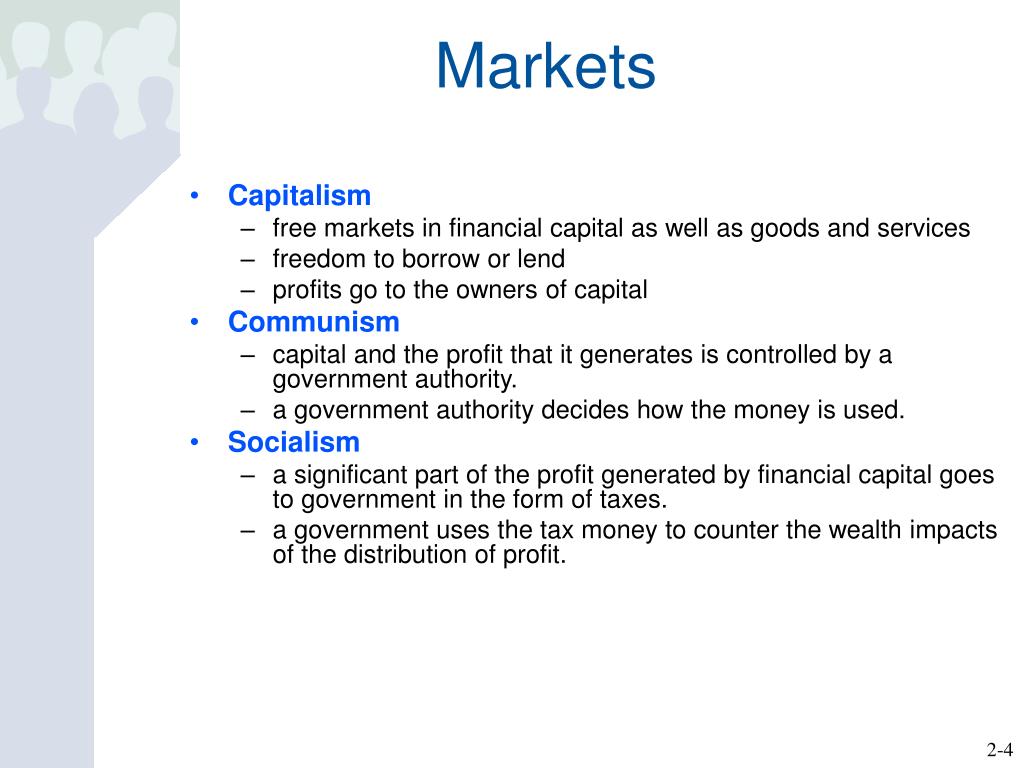 Markets

• Capitalism
– free markets in financial capital as well as goods and services
– freedom to borrow or lend
– profits go to the owners of capital
• Communism
– capital and the profit that it generates is controlled by a government authority.
– a government authority decides how the money is used.
• Socialism
– a significant part of the profit generated by financial capital goes to government in the form of taxes.
– a government uses the tax money to counter the wealth impacts of the distribution of profit.

2-4